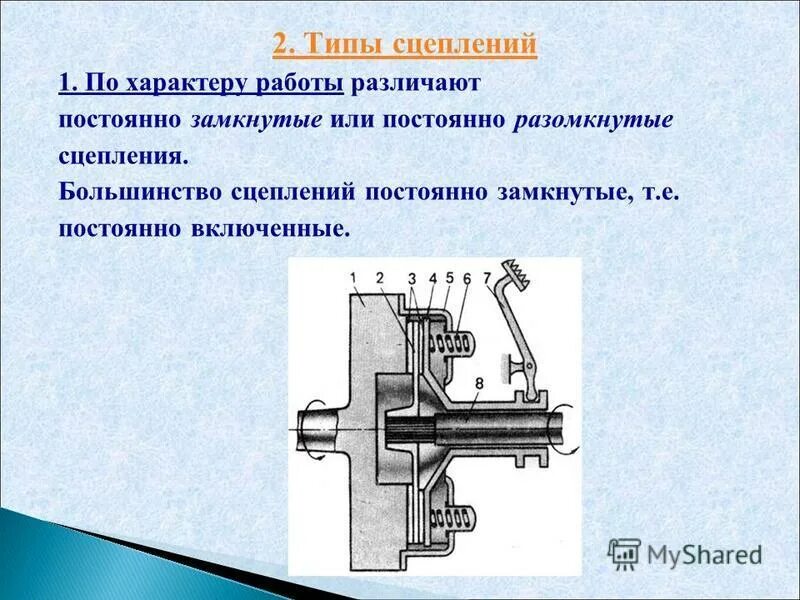 2. Типы сцеплений

1. По характеру работы различают постоянно замкнутые или постоянно разомкнутые сцепления.
Большинство сцеплений постоянно замкнутые, т.е. постоянно включенные.

1 2 3 4 5 6 7
8

MyShared